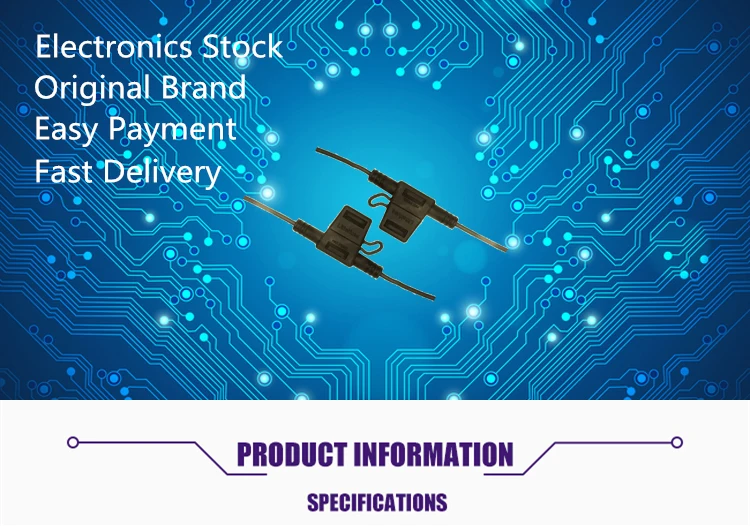 Electronics Stock
Original Brand
Easy Payment
Fast Delivery

PRODUCT INFORMATION

SPECIFICATIONS